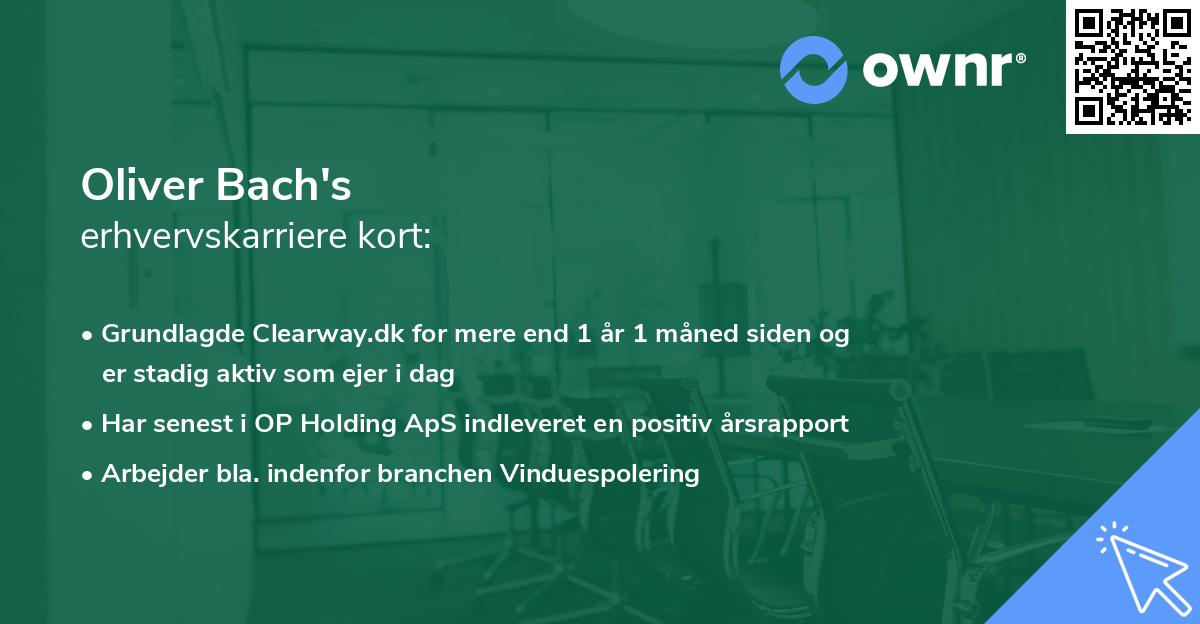 ownr®

Oliver Bach's
erhvervskarriere kort:

• Grundlagde Clearway.dk for mere end 1 år 1 måned siden og er stadig aktiv som ejer i dag
• Har senest i OP Holding ApS indleveret en positiv årsrapport
• Arbejder bla. indenfor branchen Vinduespolering